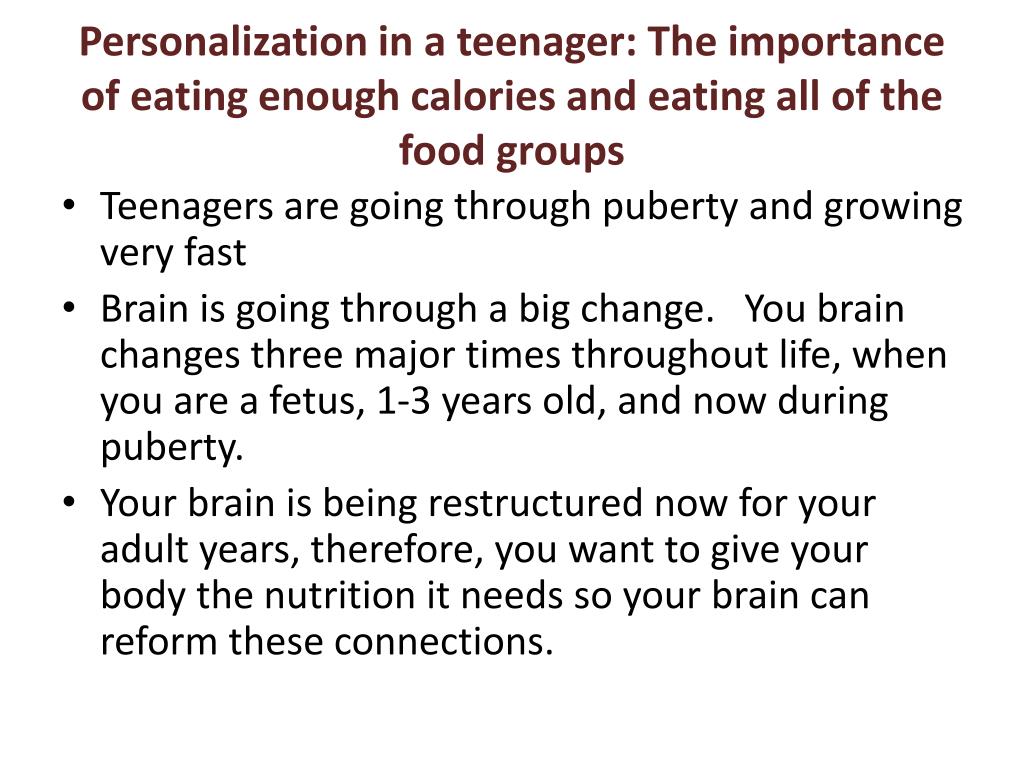 Personalization in a teenager: The importance of eating enough calories and eating all of the food groups

• Teenagers are going through puberty and growing very fast

• Brain is going through a big change. You brain changes three major times throughout life, when you are a fetus, 1-3 years old, and now during puberty.

• Your brain is being restructured now for your adult years, therefore, you want to give your body the nutrition it needs so your brain can reform these connections.